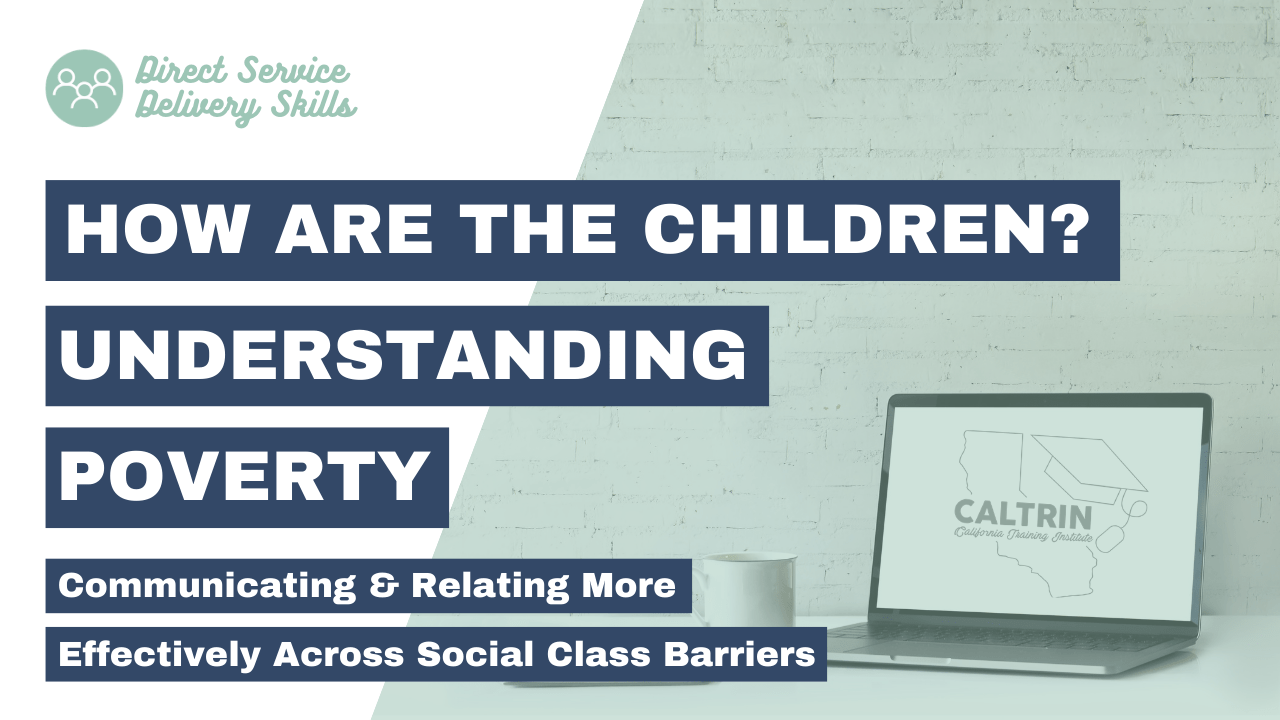 Direct Service Delivery Skills

HOW ARE THE CHILDREN?

UNDERSTANDING

POVERTY

Communicating & Relating More

Effectively Across Social Class Barriers

CALTRIN
California Training Institute